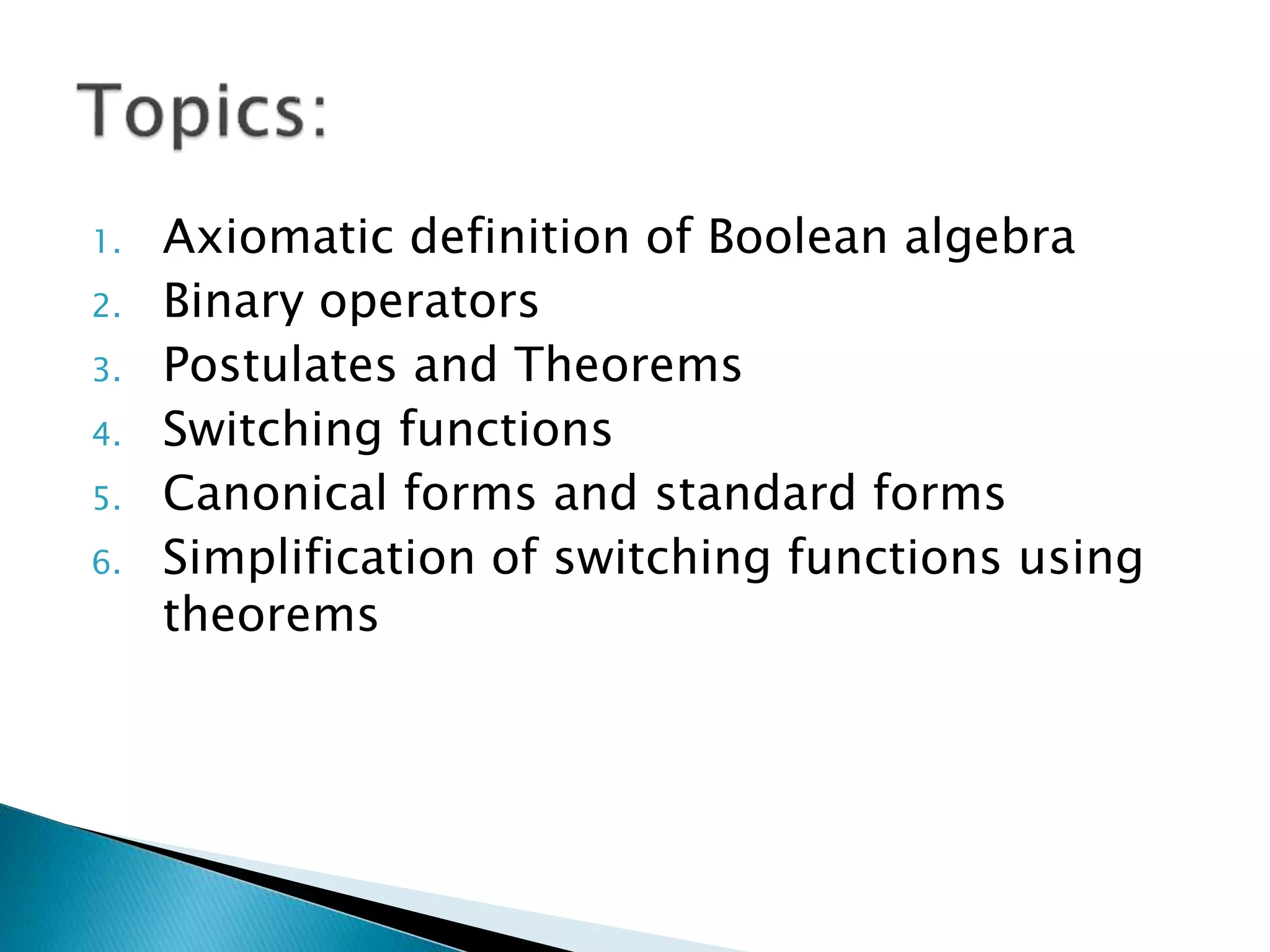 Topics:

1. Axiomatic definition of Boolean algebra
2. Binary operators
3. Postulates and Theorems
4. Switching functions
5. Canonical forms and standard forms
6. Simplification of switching functions using theorems